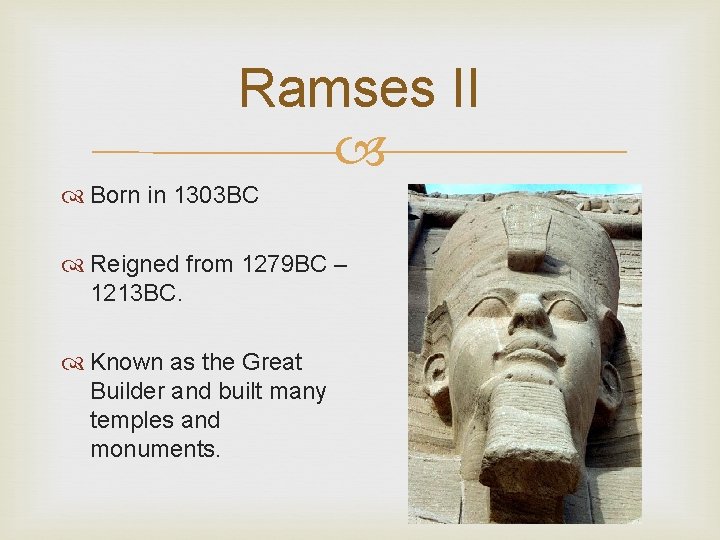 Ramses II

Born in 1303BC

Reigned from 1279BC – 1213BC.

Known as the Great Builder and built many temples and monuments.